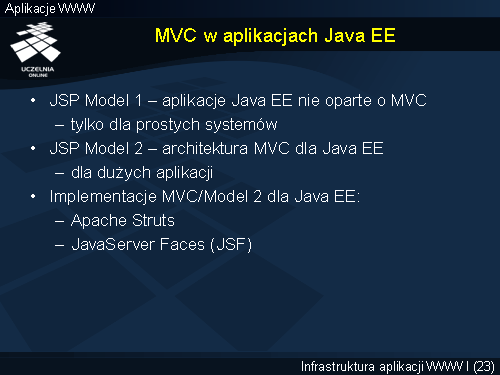 Aplikacje WWW

UCZELNIA ONLINE

MVC w aplikacjach Java EE

• JSP Model 1 – aplikacje Java EE nie oparte o MVC
 – tylko dla prostych systemów
• JSP Model 2 – architektura MVC dla Java EE
 – dla dużych aplikacji
• Implementacje MVC/Model 2 dla Java EE:
 – Apache Struts
 – JavaServer Faces (JSF)

Infrastruktura aplikacji WWW I (23)